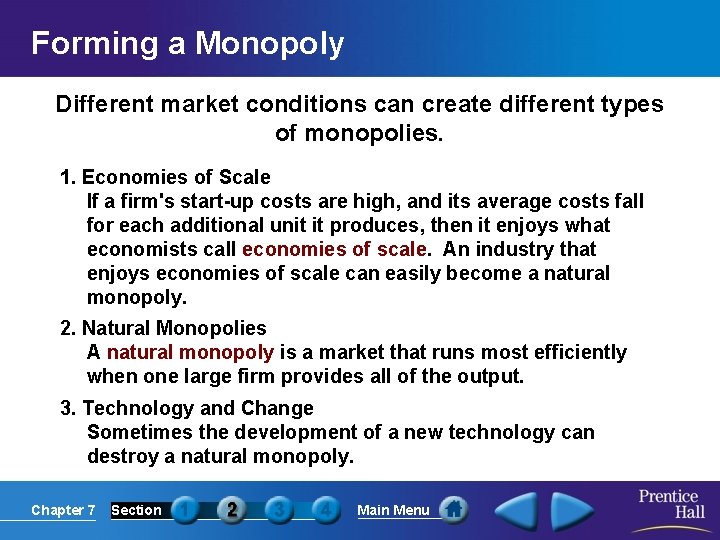 Forming a Monopoly

Different market conditions can create different types of monopolies.

1. Economies of Scale
If a firm's start-up costs are high, and its average costs fall for each additional unit it produces, then it enjoys what economists call economies of scale. An industry that enjoys economies of scale can easily become a natural monopoly.

2. Natural Monopolies
A natural monopoly is a market that runs most efficiently when one large firm provides all of the output.

3. Technology and Change
Sometimes the development of a new technology can destroy a natural monopoly.

Chapter 7 Section 1 2 3 4 Main Menu

Prentice Hall